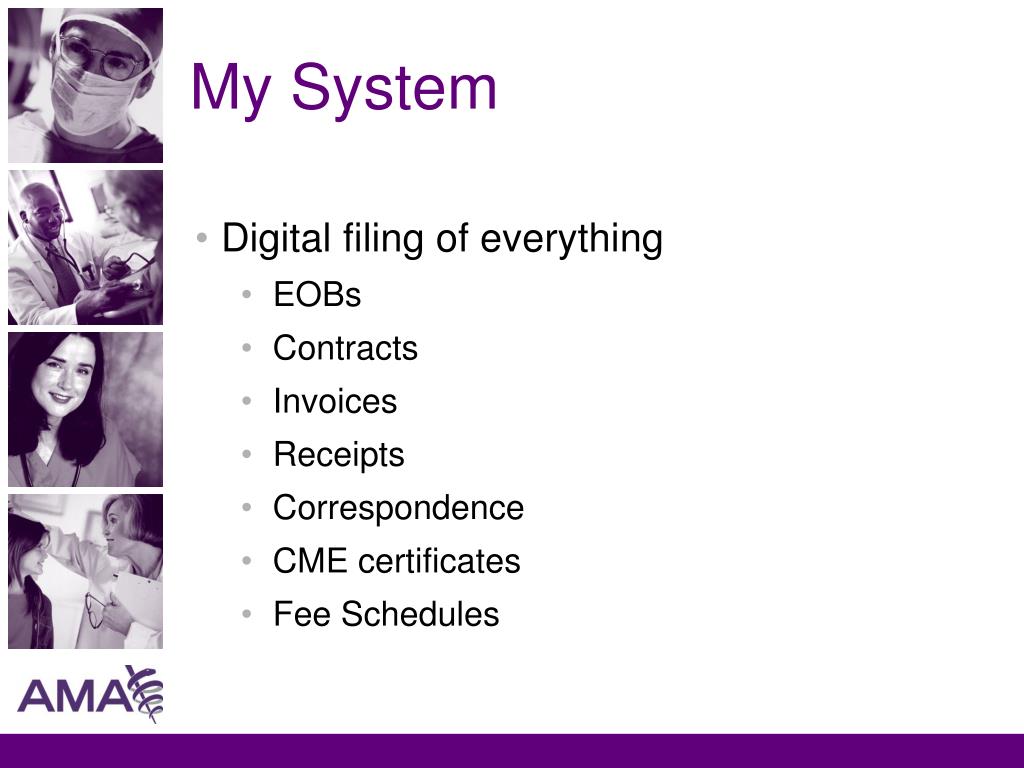 My System

• Digital filing of everything
  • EOBs
  • Contracts
  • Invoices
  • Receipts
  • Correspondence
  • CME certificates
  • Fee Schedules

AMA